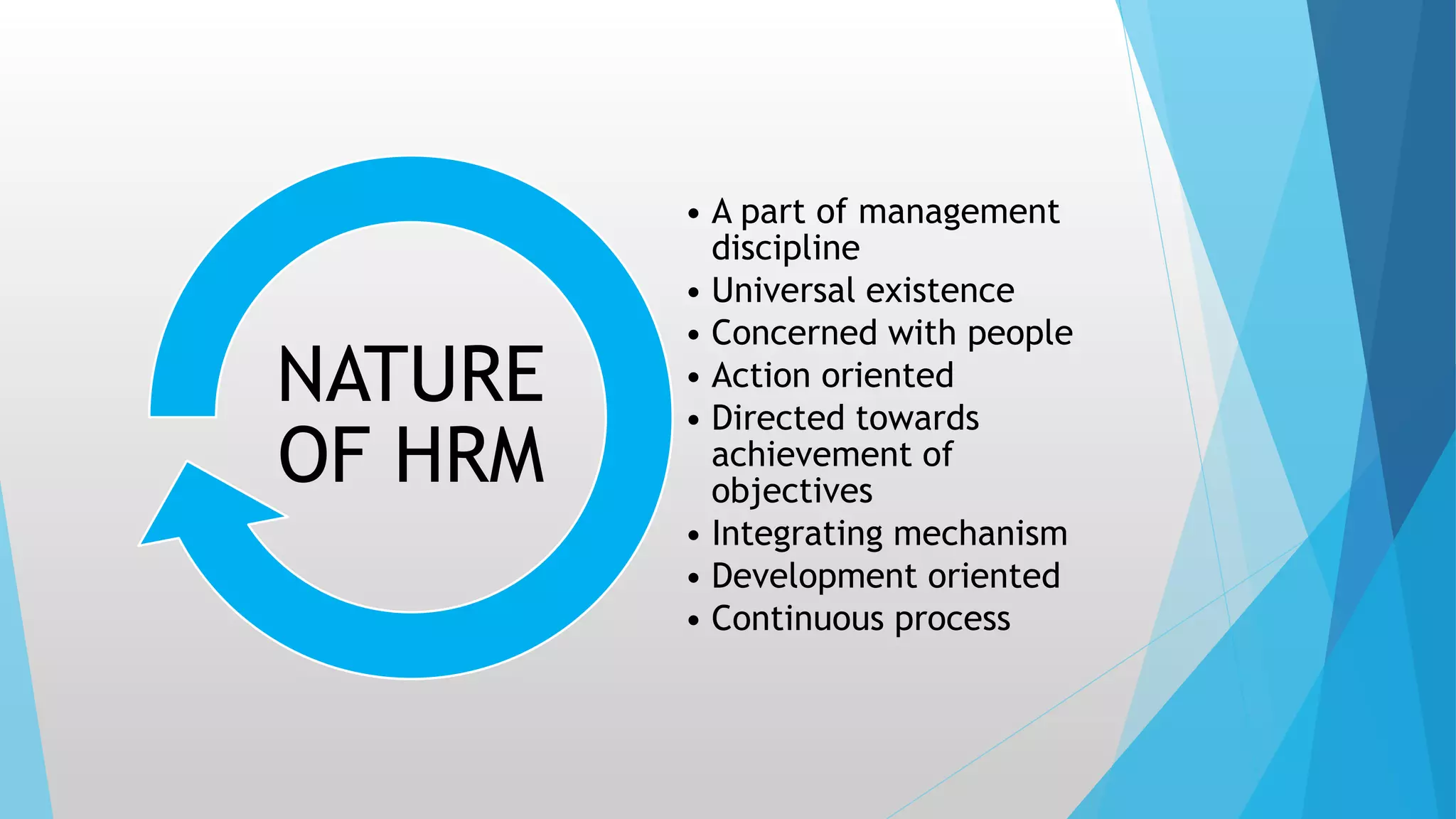 NATURE OF HRM

• A part of management discipline
• Universal existence
• Concerned with people
• Action oriented
• Directed towards achievement of objectives
• Integrating mechanism
• Development oriented
• Continuous process